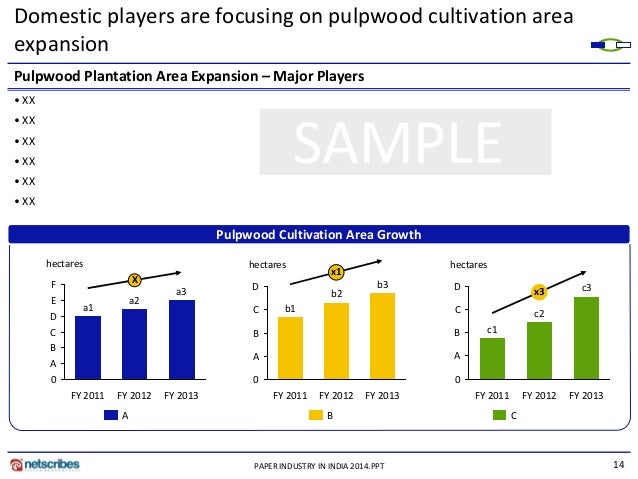 Domestic players are focusing on pulpwood cultivation area expansion

Pulpwood Plantation Area Expansion – Major Players

• XX
• XX
• XX
• XX
• XX
• XX

SAMPLE

Pulpwood Cultivation Area Growth

hectares
X
F
E
D
C
B
A
0
a1 a2 a3
FY 2011 FY 2012 FY 2013
A

hectares
x1
D
C
B
A
0
b1 b2 b3
FY 2011 FY 2012 FY 2013
B

hectares
x3
D
C
B
A
0
c1 c2 c3
FY 2011 FY 2012 FY 2013
C

netscribes
PAPER INDUSTRY IN INDIA 2014.PPT
14